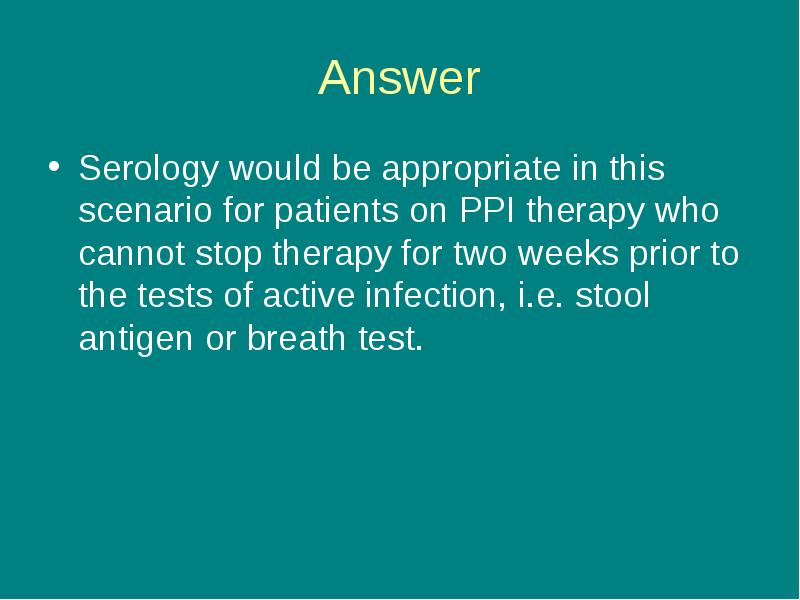 Answer

• Serology would be appropriate in this scenario for patients on PPI therapy who cannot stop therapy for two weeks prior to the tests of active infection, i.e. stool antigen or breath test.